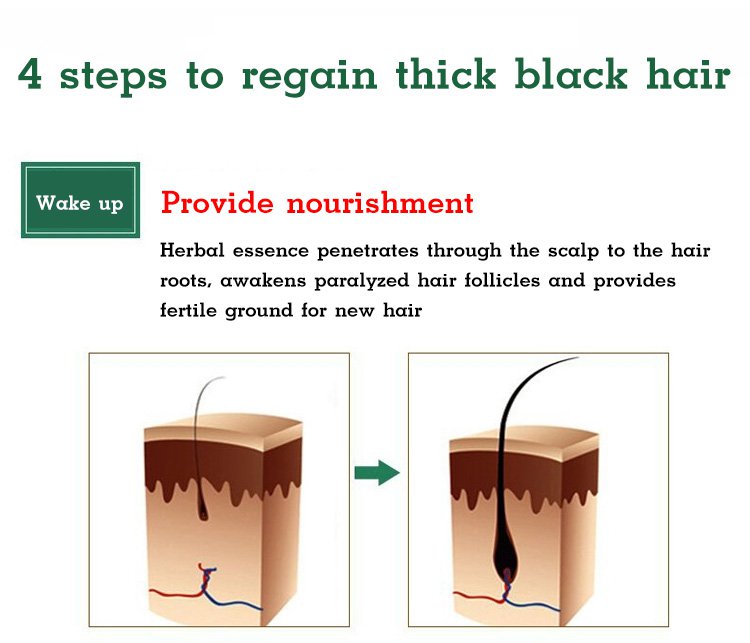 4 steps to regain thick black hair

Wake up

Provide nourishment

Herbal essence penetrates through the scalp to the hair roots, awakens paralyzed hair follicles and provides fertile ground for new hair